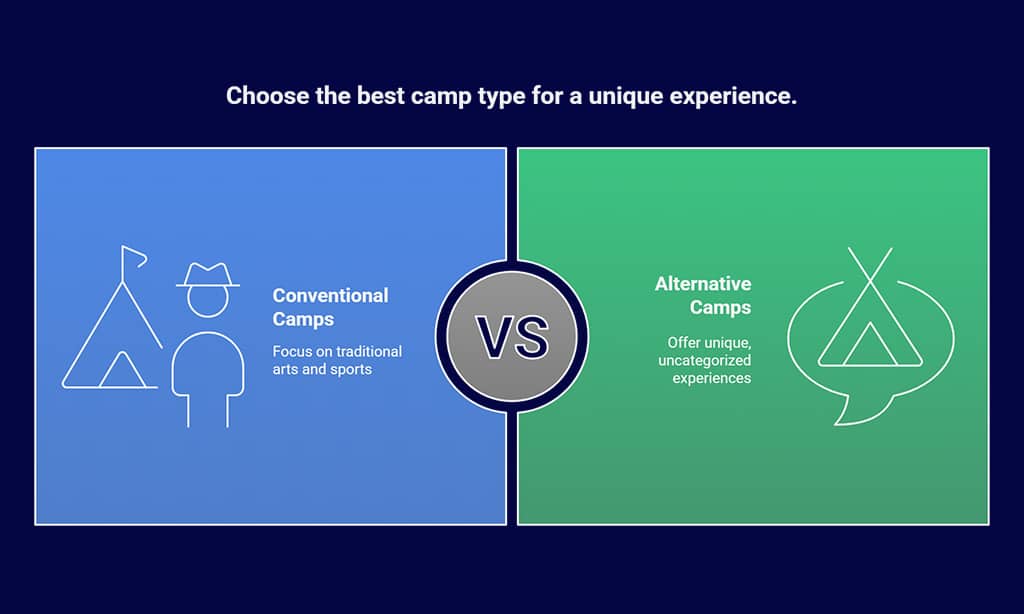 Choose the best camp type for a unique experience.

Conventional Camps

Focus on traditional arts and sports

VS

Alternative Camps

Offer unique, uncategorized experiences